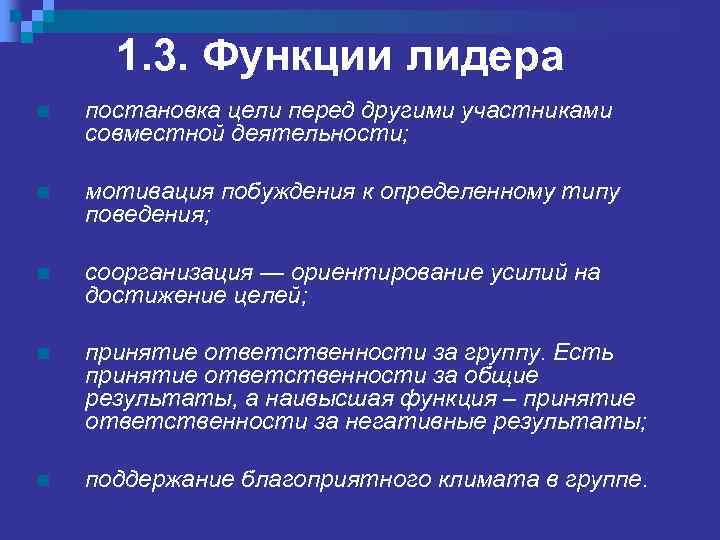 1.3. Функции лидера

постановка цели перед другими участниками совместной деятельности;

мотивация побуждения к определенному типу поведения;

соорганизация — ориентирование усилий на достижение целей;

принятие ответственности за группу. Есть принятие ответственности за общие результаты, а наивысшая функция – принятие ответственности за негативные результаты;

поддержание благоприятного климата в группе.